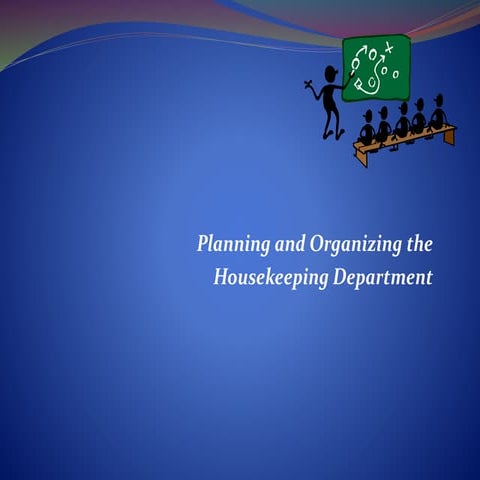 Planning and Organizing the Housekeeping Department